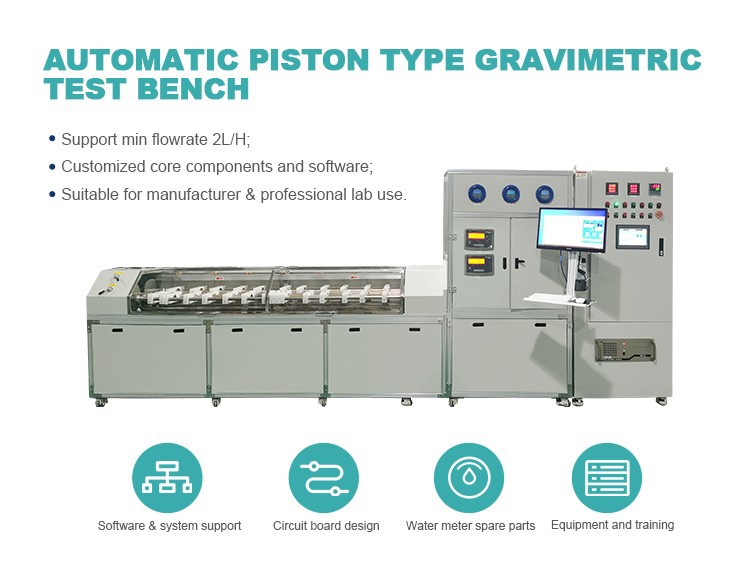 AUTOMATIC PISTON TYPE GRAVIMETRIC TEST BENCH

• Support min flowrate 2L/H;
• Customized core components and software;
• Suitable for manufacturer & professional lab use.

Software & system support
Circuit board design
Water meter spare parts
Equipment and training